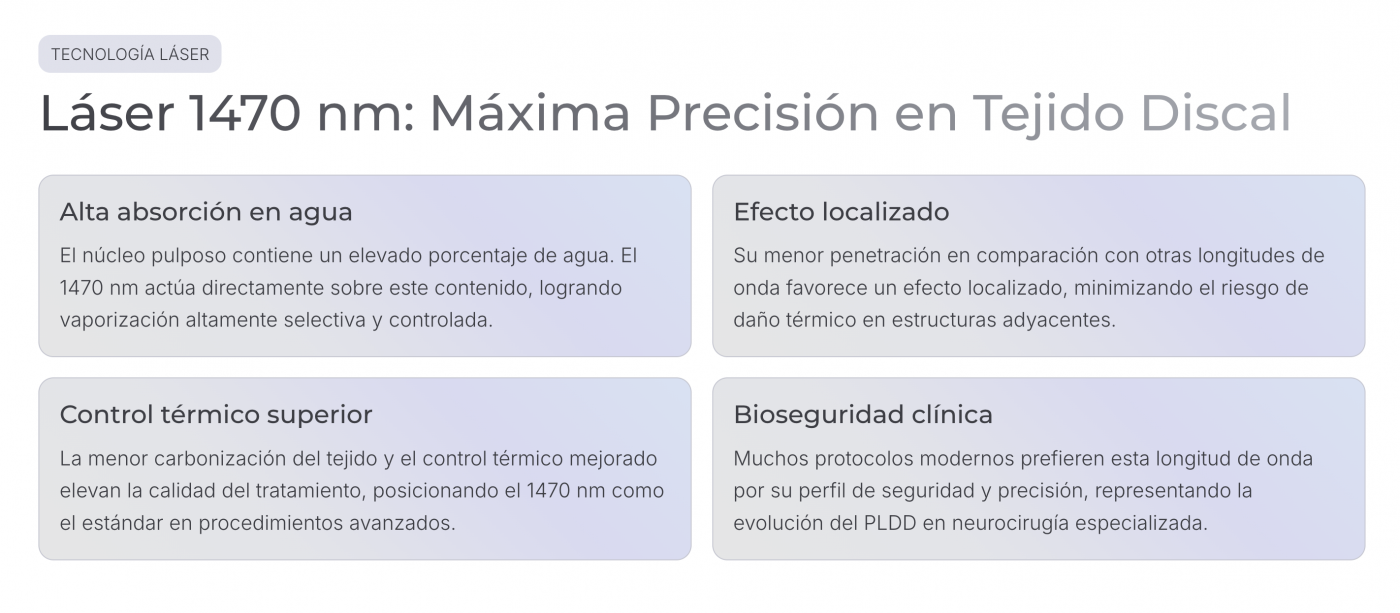 TECNOLOGÍA LÁSER

Láser 1470 nm: Máxima Precisión en Tejido Discal

Alta absorción en agua

El núcleo pulposo contiene un elevado porcentaje de agua. El 1470 nm actúa directamente sobre este contenido, logrando vaporización altamente selectiva y controlada.

Efecto localizado

Su menor penetración en comparación con otras longitudes de onda favorece un efecto localizado, minimizando el riesgo de daño térmico en estructuras adyacentes.

Control térmico superior

La menor carbonización del tejido y el control térmico mejorado elevan la calidad del tratamiento, posicionando el 1470 nm como el estándar en procedimientos avanzados.

Bioseguridad clínica

Muchos protocolos modernos prefieren esta longitud de onda por su perfil de seguridad y precisión, representando la evolución del PLDD en neurocirugía especializada.